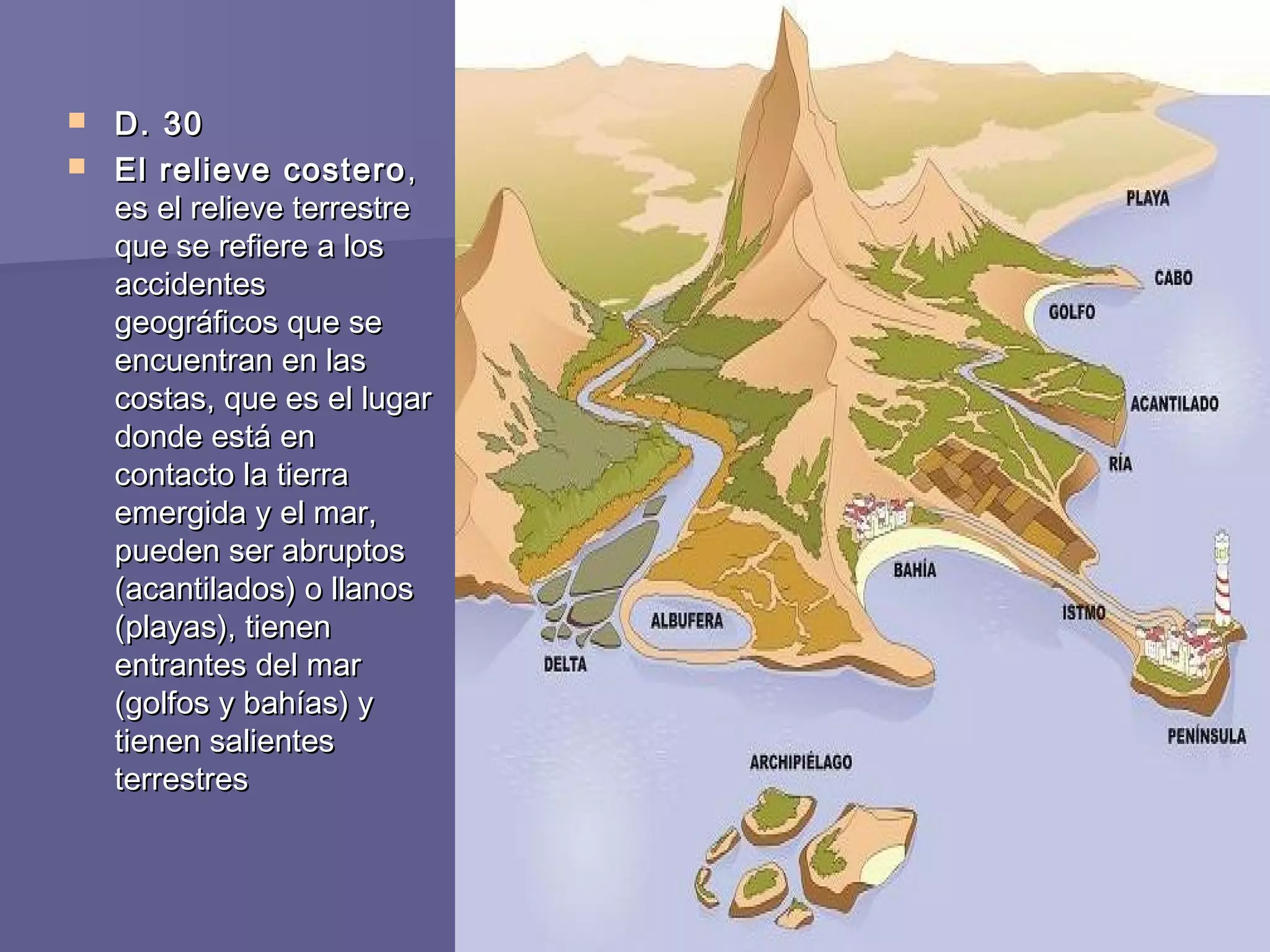 D. 30

El relieve costero, es el relieve terrestre que se refiere a los accidentes geográficos que se encuentran en las costas, que es el lugar donde está en contacto la tierra emergida y el mar, pueden ser abruptos (acantilados) o llanos (playas), tienen entrantes del mar (golfos y bahías) y tienen salientes terrestres

PLAYA
CABO
GOLFO
ACANTILADO
RÍA
BAHÍA
ISTMO
ALBUFERA
DELTA
PENÍNSULA
ARCHIPIÉLAGO